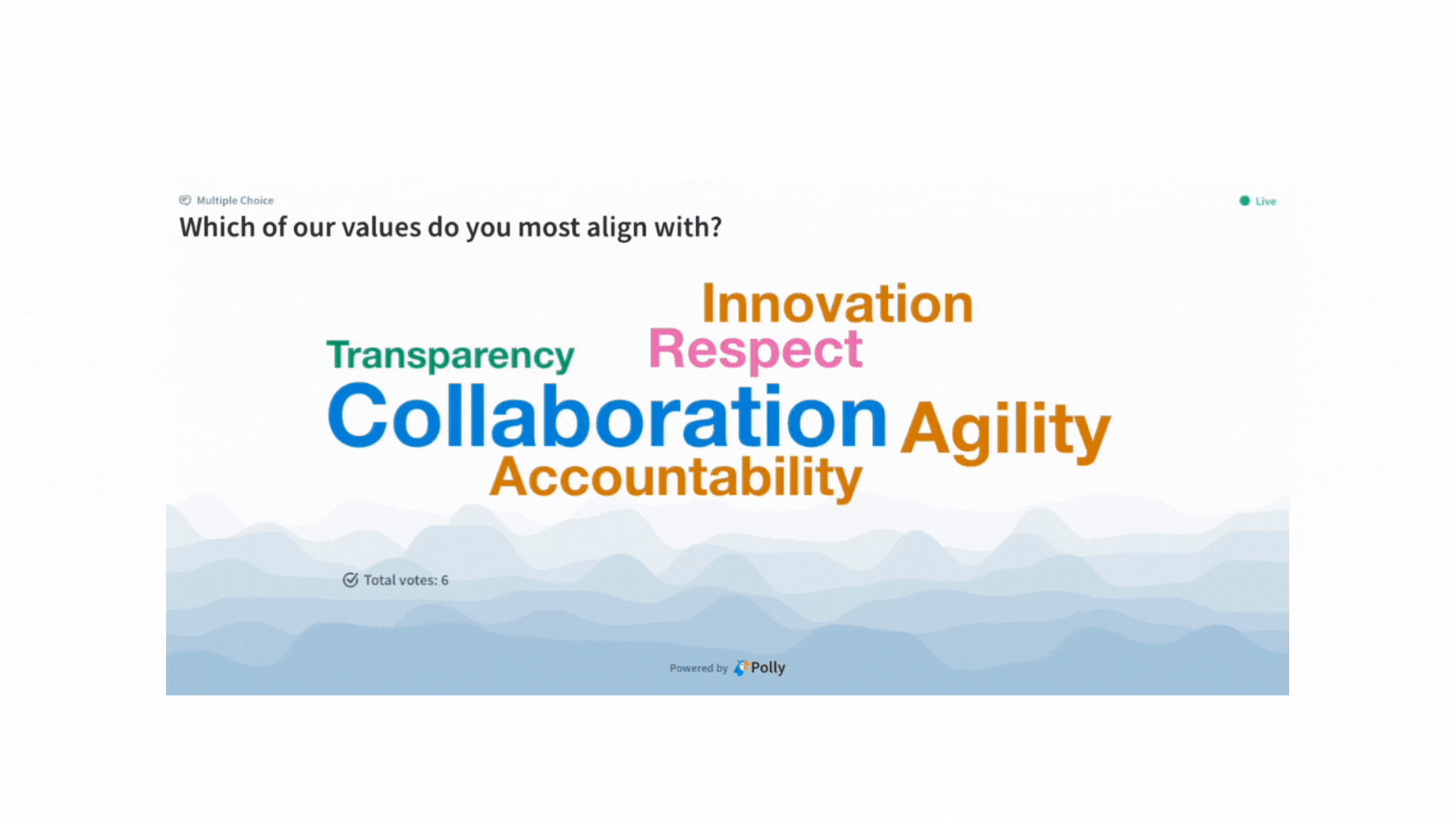 Multiple Choice

Live

Which of our values do you most align with?

Innovation

Transparency

Respect

Collaboration

Agility

Accountability

Total votes: 6

Powered by Polly